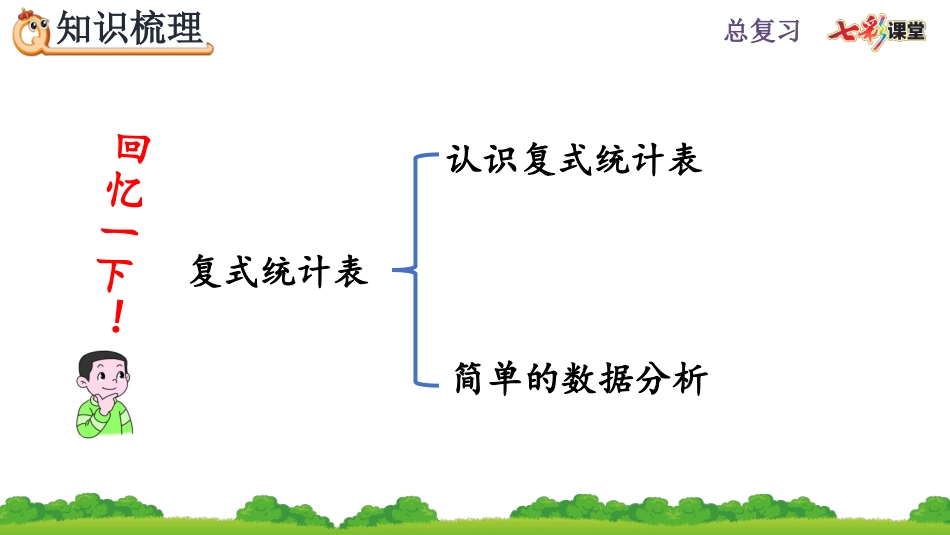 知识梳理

总复习 七彩课堂

回忆一下！

复式统计表

认识复式统计表

简单的数据分析